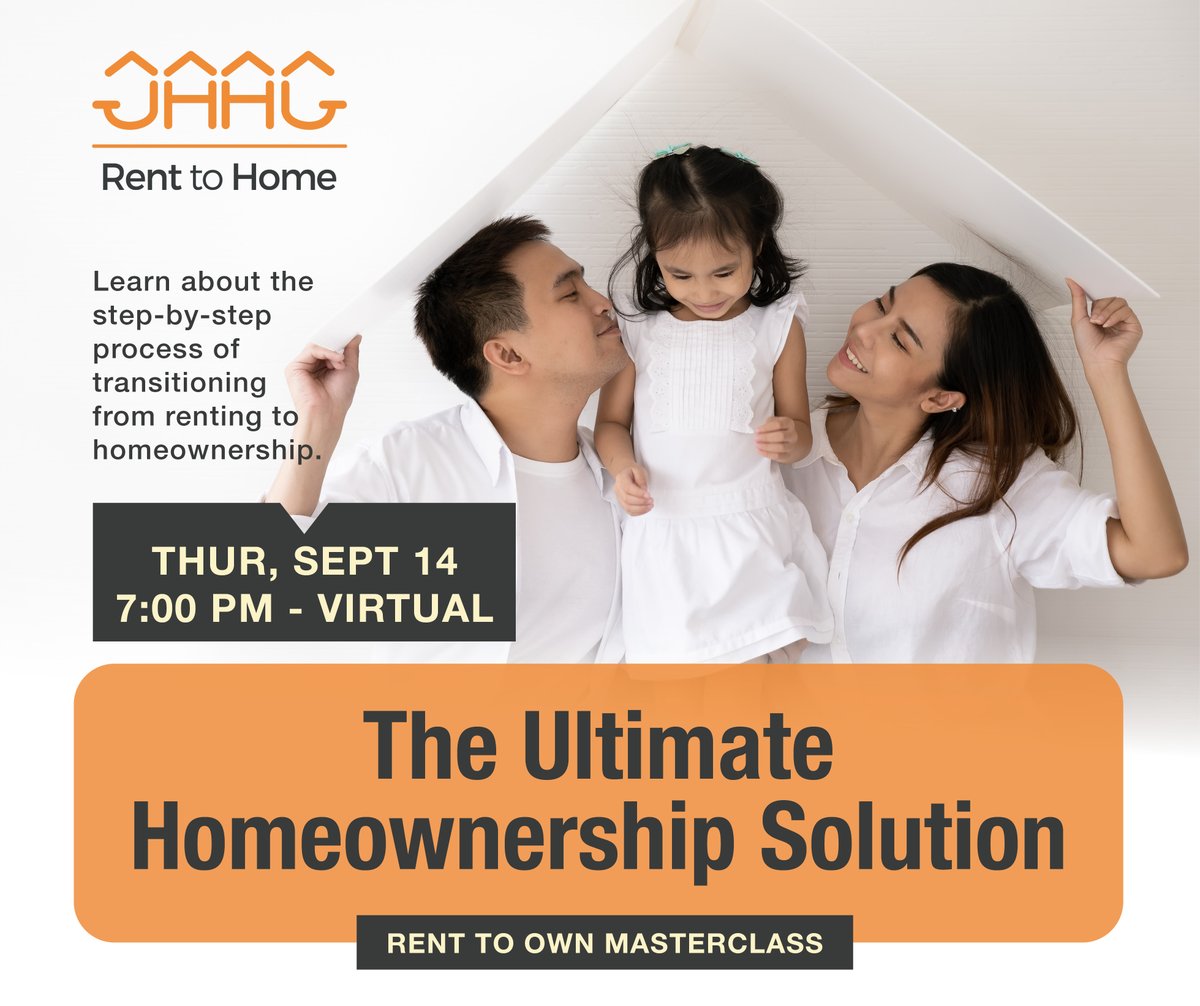 JAAG
Rent to Home

Learn about the step-by-step process of transitioning from renting to homeownership.

THUR, SEPT 14
7:00 PM - VIRTUAL

The Ultimate Homeownership Solution

RENT TO OWN MASTERCLASS